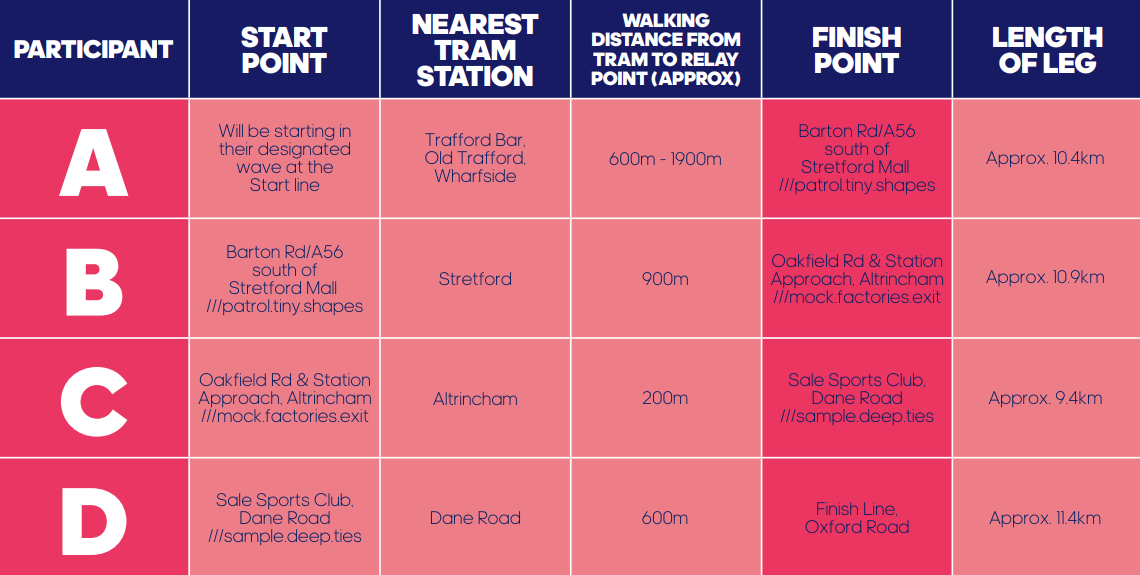 | PARTICIPANT | START POINT | NEAREST TRAM STATION | WALKING DISTANCE FROM TRAM TO RELAY POINT (APPROX) | FINISH POINT | LENGTH OF LEG |
|---|---|---|---|---|---|
| A | Will be starting in their designated wave at the Start line | Trafford Bar, Old Trafford, Wharfside | 600m - 1900m | Barton Rd/A56 south of Stretford Mall ///patrol.tiny.shapes | Approx. 10.4km |
| B | Barton Rd/A56 south of Stretford Mall ///patrol.tiny.shapes | Stretford | 900m | Oakfield Rd & Station Approach, Altrincham ///mock.factories.exit | Approx. 10.9km |
| C | Oakfield Rd & Station Approach, Altrincham ///mock.factories.exit | Altrincham | 200m | Sale Sports Club, Dane Road ///sample.deep.ties | Approx. 9.4km |
| D | Sale Sports Club, Dane Road ///sample.deep.ties | Dane Road | 600m | Finish Line, Oxford Road | Approx. 11.4km |